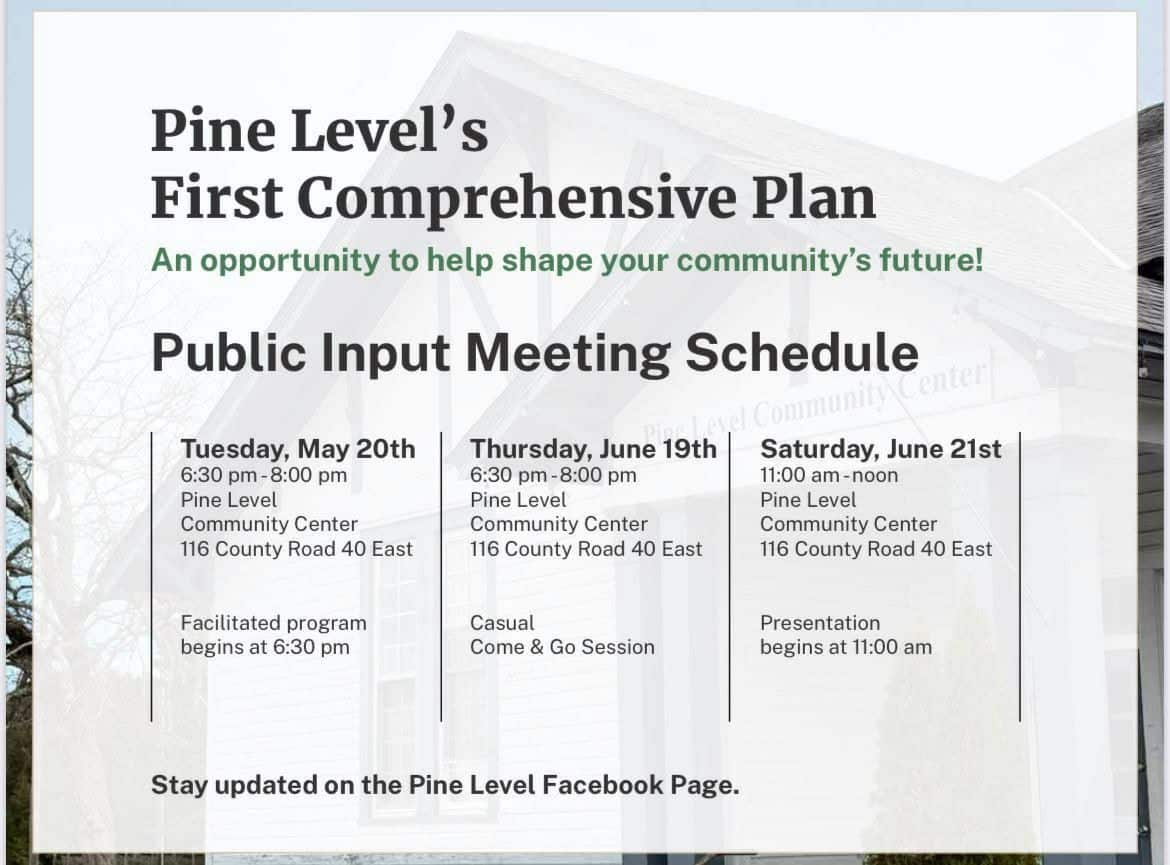 Pine Level's
First Comprehensive Plan

An opportunity to help shape your community's future!

Public Input Meeting Schedule

Pine Level Community Center

Tuesday, May 20th
6:30 pm - 8:00 pm
Pine Level
Community Center
116 County Road 40 East

Facilitated program begins at 6:30 pm

Thursday, June 19th
6:30 pm - 8:00 pm
Pine Level
Community Center
116 County Road 40 East

Casual
Come & Go Session

Saturday, June 21st
11:00 am - noon
Pine Level
Community Center
116 County Road 40 East

Presentation begins at 11:00 am

Stay updated on the Pine Level Facebook Page.